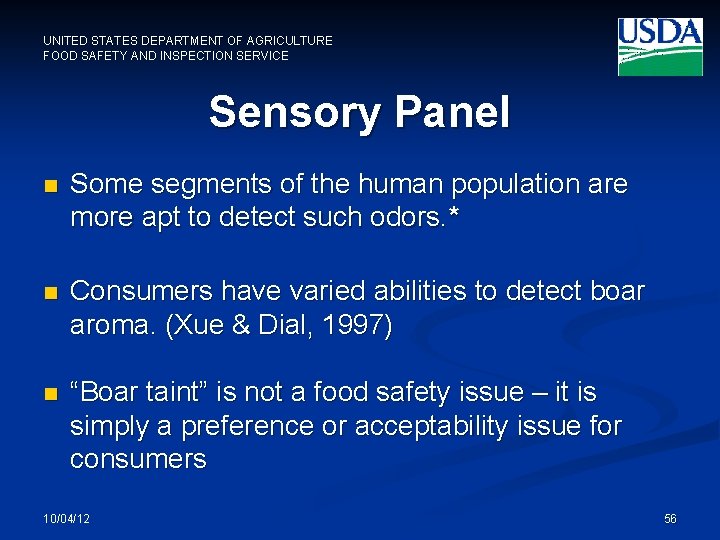 UNITED STATES DEPARTMENT OF AGRICULTURE
FOOD SAFETY AND INSPECTION SERVICE

USDA

Sensory Panel

Some segments of the human population are more apt to detect such odors.*

Consumers have varied abilities to detect boar aroma. (Xue & Dial, 1997)

“Boar taint” is not a food safety issue – it is simply a preference or acceptability issue for consumers

10/04/12

56